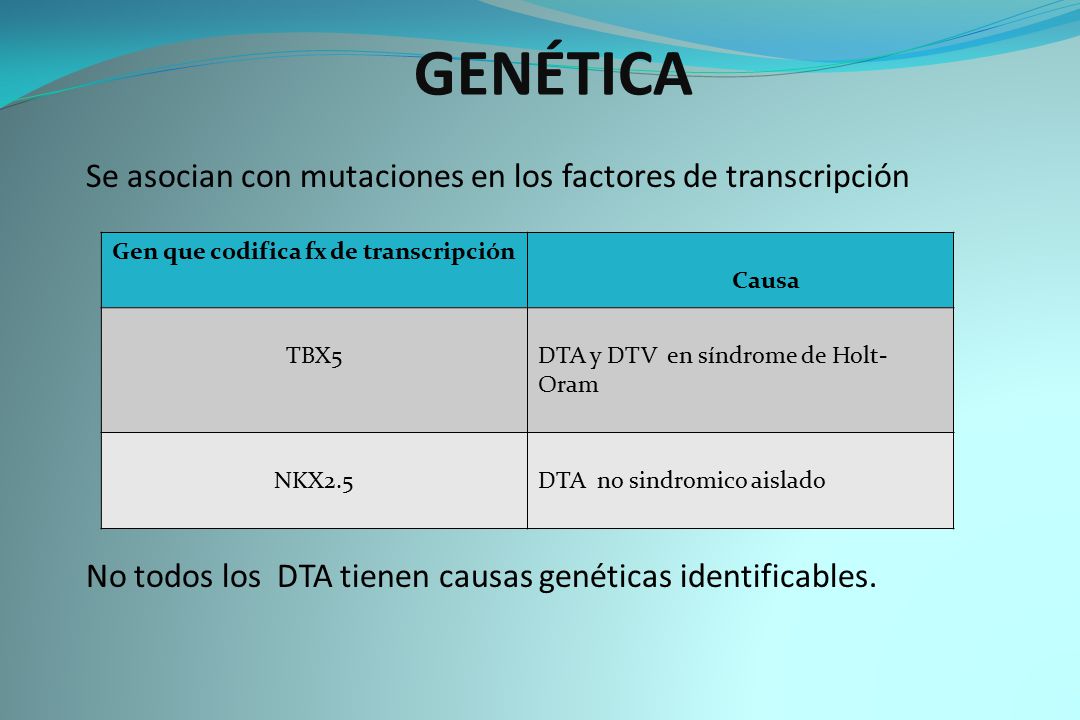 GENÉTICA

Se asocian con mutaciones en los factores de transcripción

| Gen que codifica fx de transcripción | Causa |
|---|---|
| TBX5 | DTA y DTV en síndrome de Holt-Oram |
| NKX2.5 | DTA no sindromico aislado |

No todos los DTA tienen causas genéticas identificables.